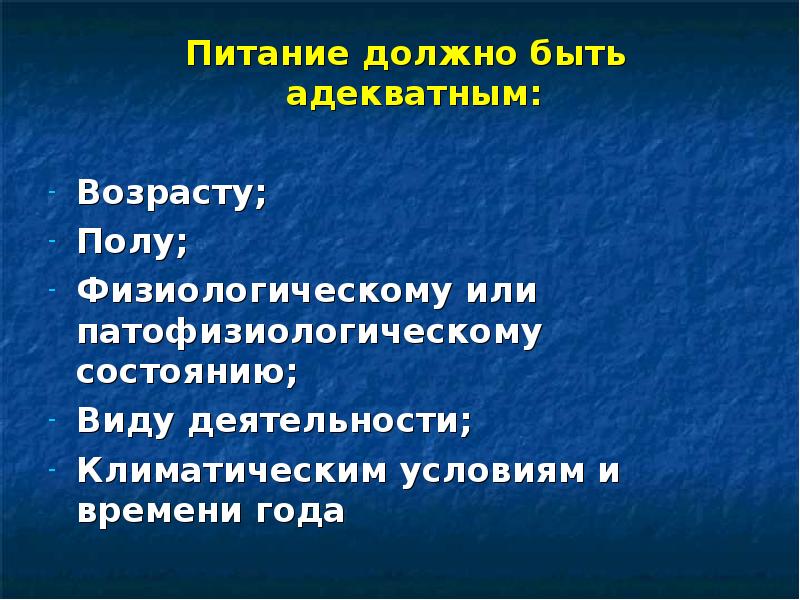 Питание должно быть адекватным:

- Возрасту;
- Полу;
- Физиологическому или патофизиологическому состоянию;
- Виду деятельности;
- Климатическим условиям и времени года